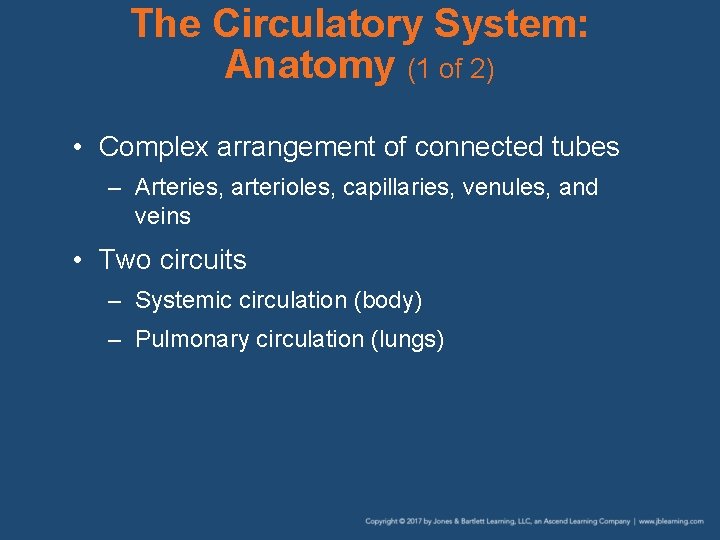 The Circulatory System: Anatomy (1 of 2)

• Complex arrangement of connected tubes
– Arteries, arterioles, capillaries, venules, and veins

• Two circuits
– Systemic circulation (body)
– Pulmonary circulation (lungs)

Copyright © 2017 by Jones & Bartlett Learning, LLC, an Ascend Learning Company | www.jblearning.com